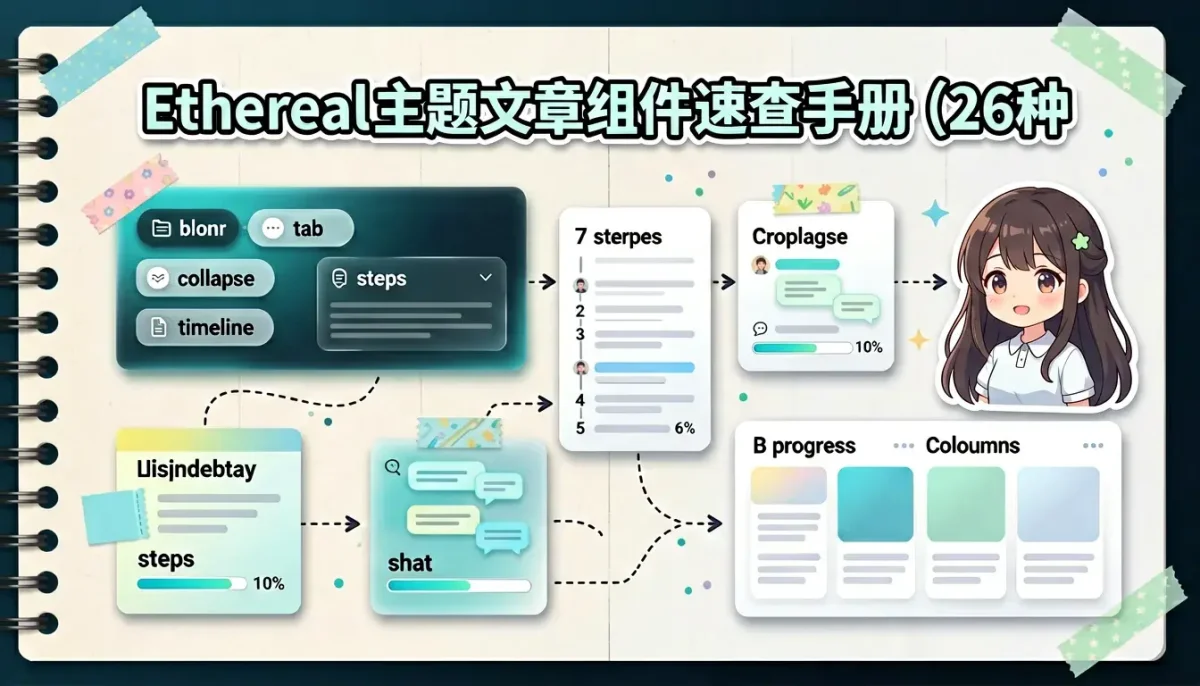 Ethereal主题文章组件速查手册（26种

blonr
tab
collapse
steps
timeline

7 sterpes
2
3
4
5
6%

Croplagse
10%

Llisjndebtay
steps
10%

shat

B progress
Coloumns